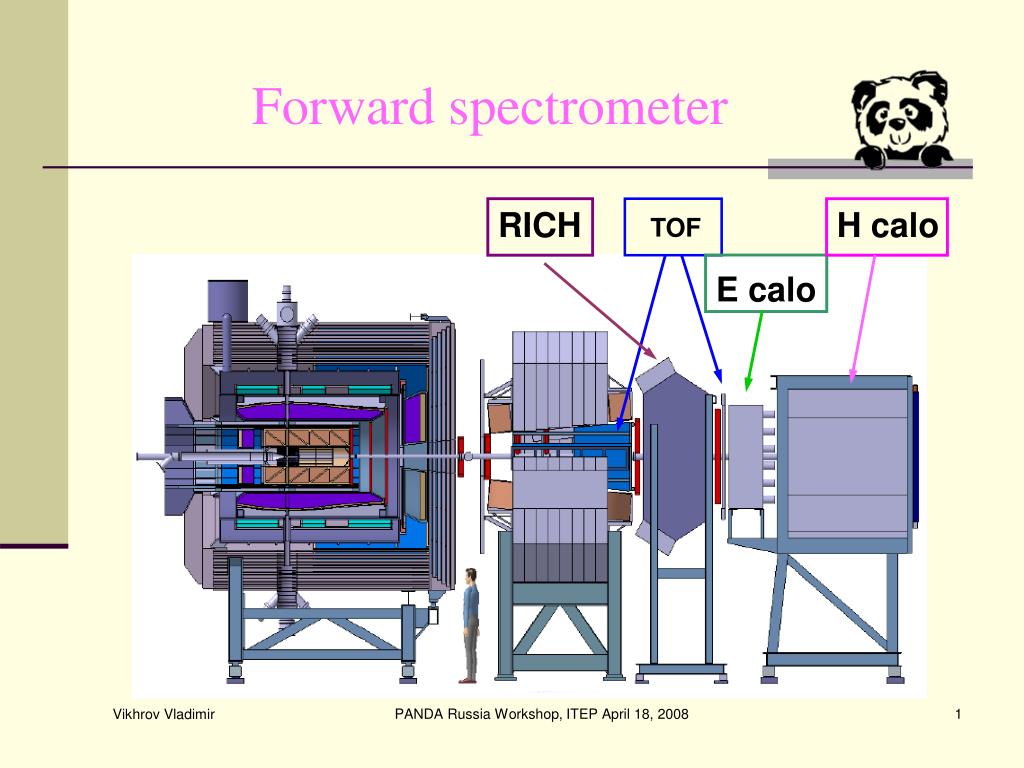 Forward spectrometer

RICH

TOF

H calo

E calo

Vikhrov Vladimir

PANDA Russia Workshop, ITEP April 18, 2008

1